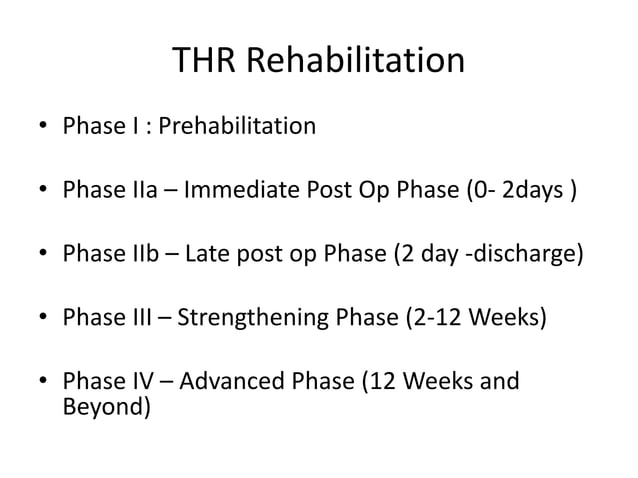 THR Rehabilitation

• Phase I : Prehabilitation

• Phase IIa – Immediate Post Op Phase (0- 2days )

• Phase IIb – Late post op Phase (2 day -discharge)

• Phase III – Strengthening Phase (2-12 Weeks)

• Phase IV – Advanced Phase (12 Weeks and Beyond)